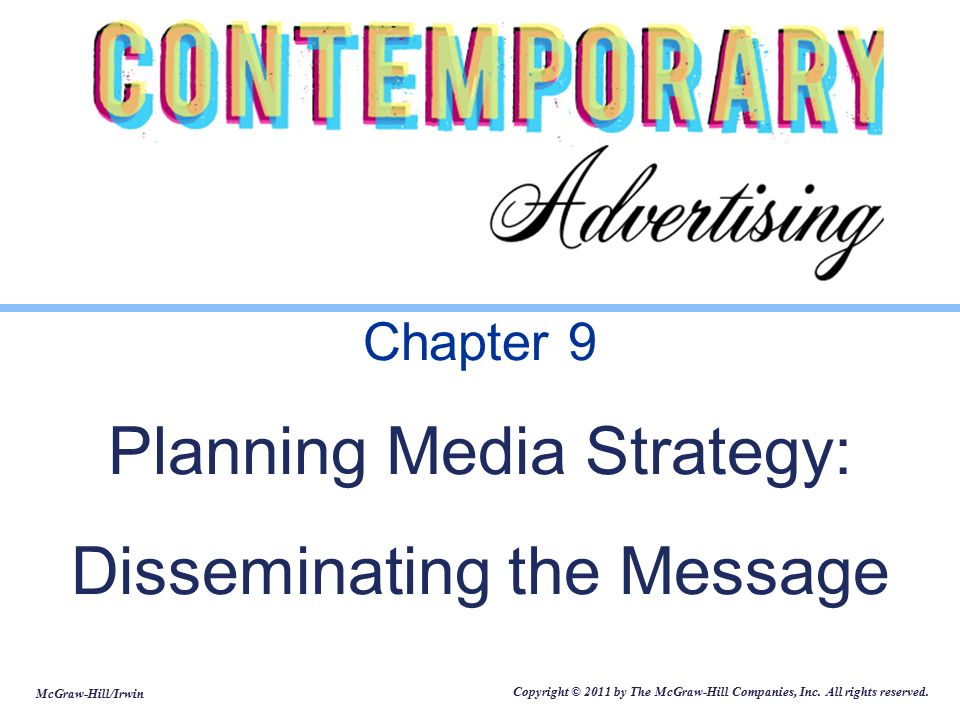 CONTEMPORARY

Advertising

Chapter 9

Planning Media Strategy: Disseminating the Message

McGraw-Hill/Irwin

Copyright © 2011 by The McGraw-Hill Companies, Inc. All rights reserved.